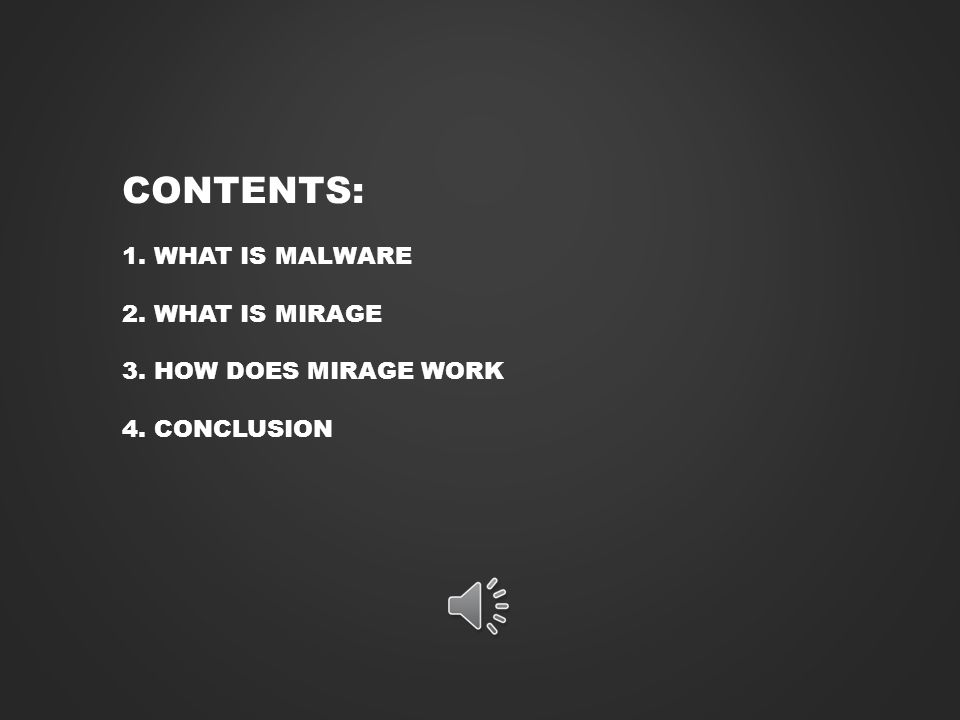 CONTENTS:

1. WHAT IS MALWARE

2. WHAT IS MIRAGE

3. HOW DOES MIRAGE WORK

4. CONCLUSION